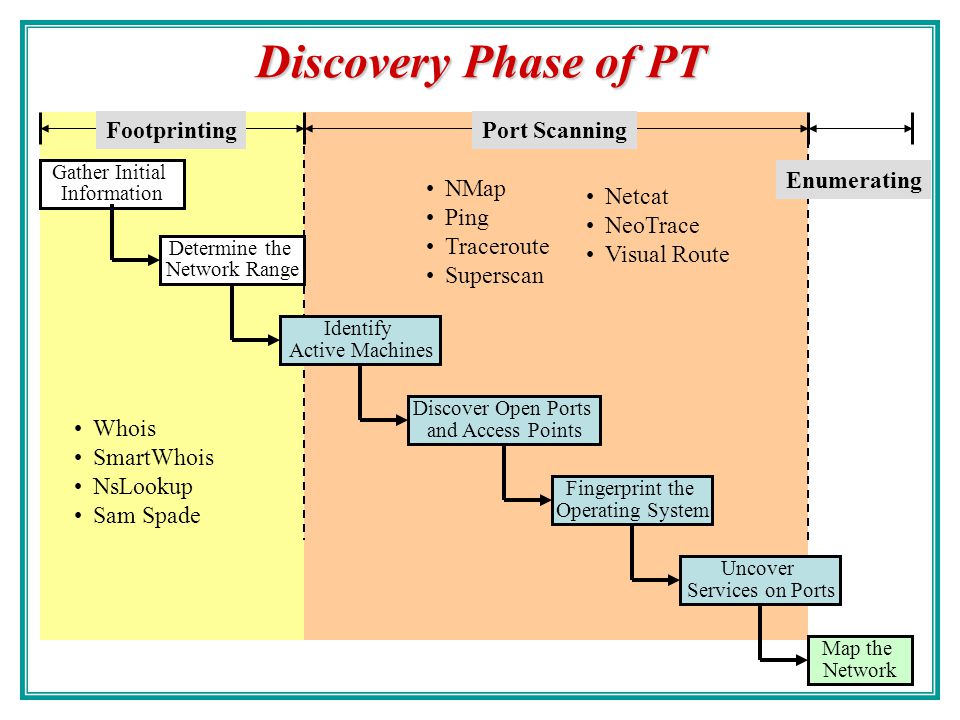 Discovery Phase of PT

Footprinting

Port Scanning

Enumerating

Gather Initial Information

Determine the Network Range

Identify Active Machines

Discover Open Ports and Access Points

Fingerprint the Operating System

Uncover Services on Ports

Map the Network

• NMap
• Ping
• Traceroute
• Superscan

• Netcat
• NeoTrace
• Visual Route

• Whois
• SmartWhois
• NsLookup
• Sam Spade